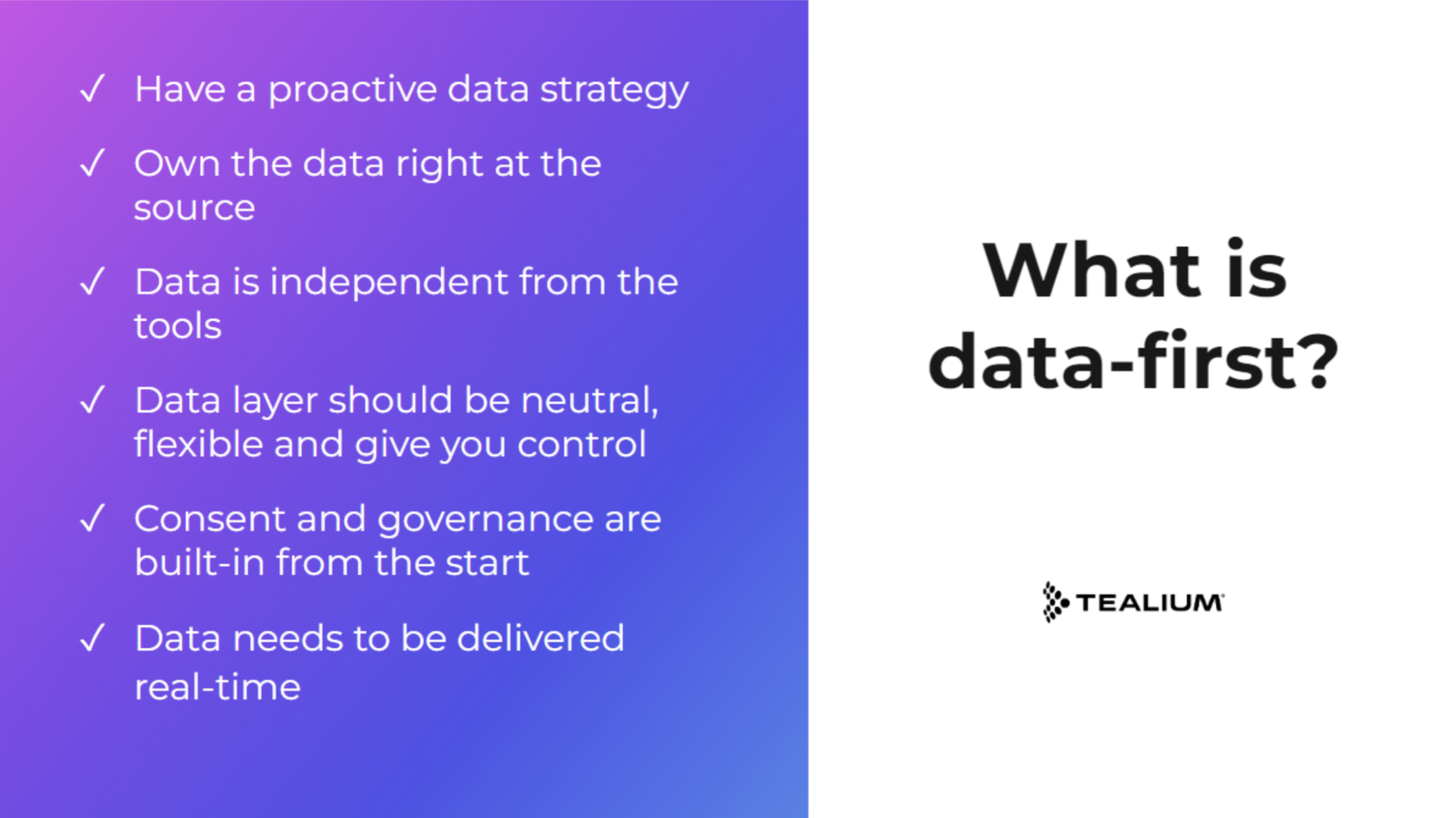 ✓ Have a proactive data strategy

✓ Own the data right at the source

✓ Data is independent from the tools

✓ Data layer should be neutral, flexible and give you control

✓ Consent and governance are built-in from the start

✓ Data needs to be delivered real-time

What is data-first?

TEALIUM